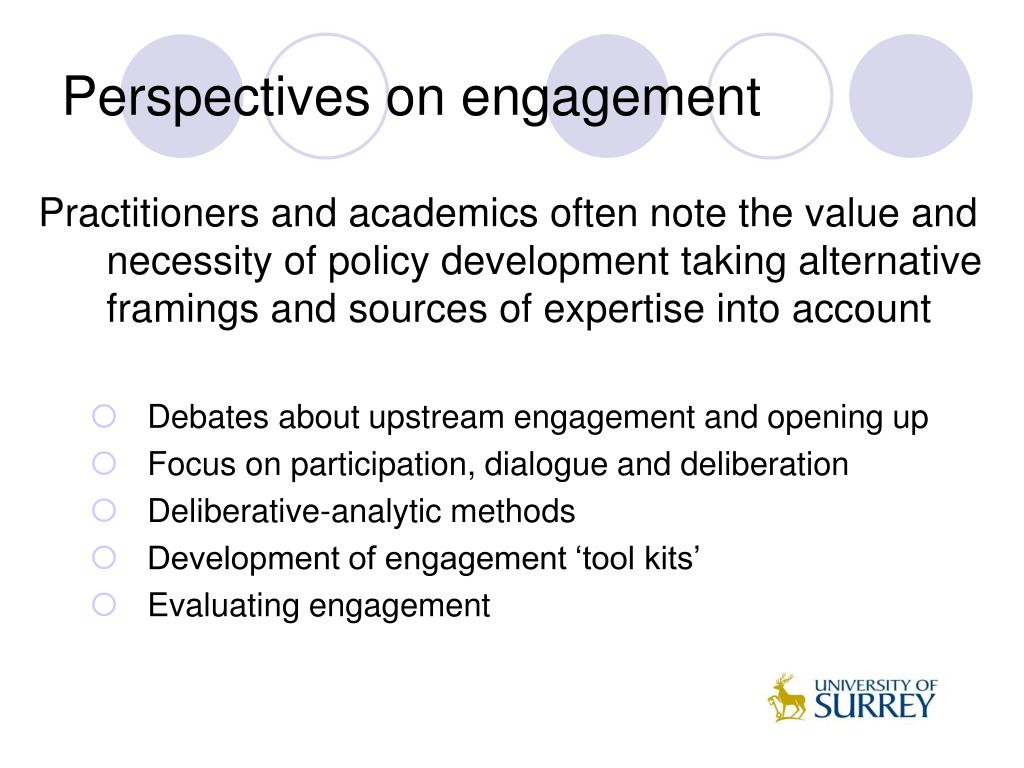 Perspectives on engagement

Practitioners and academics often note the value and necessity of policy development taking alternative framings and sources of expertise into account

Debates about upstream engagement and opening up
Focus on participation, dialogue and deliberation
Deliberative-analytic methods
Development of engagement ‘tool kits’
Evaluating engagement

UNIVERSITY OF SURREY